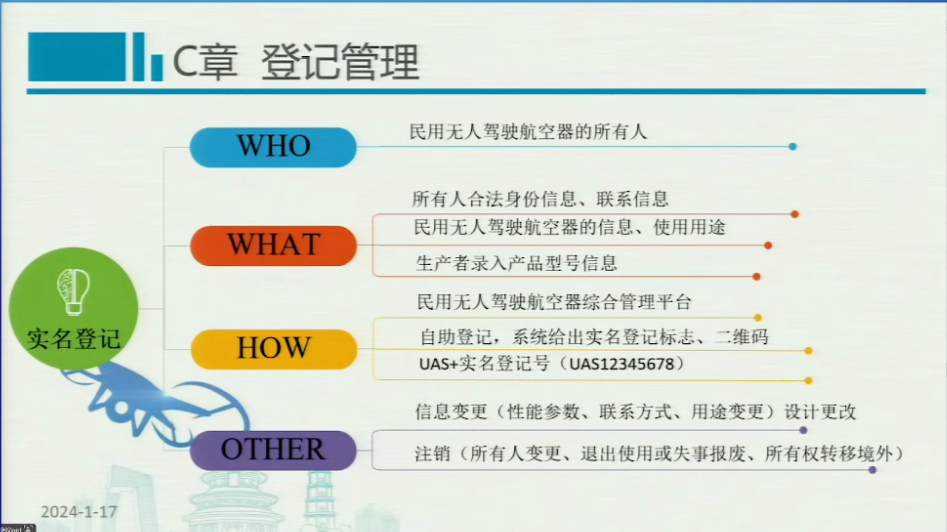 C章 登记管理

实名登记

WHO
民用无人驾驶航空器的所有人

WHAT
所有人合法身份信息、联系信息
民用无人驾驶航空器的信息、使用用途
生产者录入产品型号信息

HOW
民用无人驾驶航空器综合管理平台
自助登记，系统给出实名登记标志、二维码
UAS+实名登记号（UAS12345678）

OTHER
信息变更（性能参数、联系方式、用途变更）设计更改
注销（所有人变更、退出使用或失事报废、所有权转移境外）

2024-1-17